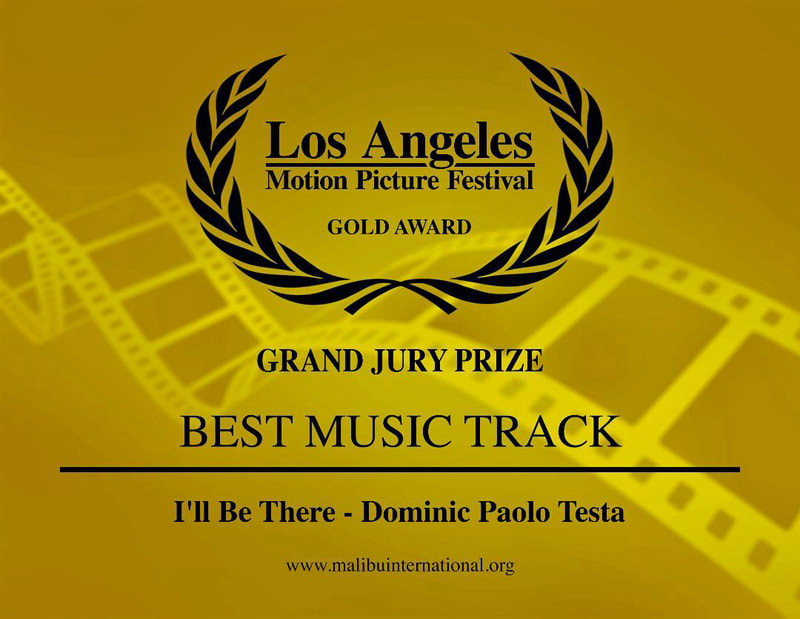 Los Angeles
Motion Picture Festival

GOLD AWARD

GRAND JURY PRIZE

BEST MUSIC TRACK

I'll Be There - Dominic Paolo Testa

www.malibuinternational.org